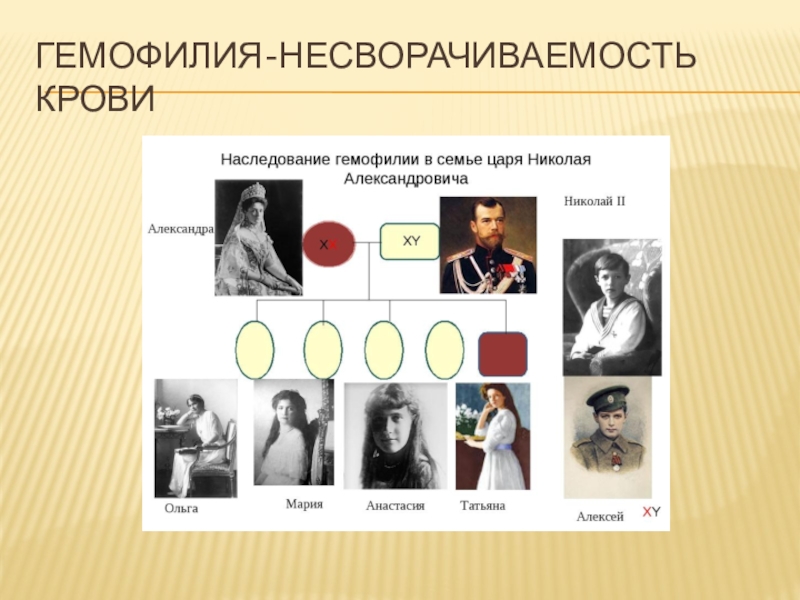 ГЕМОФИЛИЯ-НЕСВОРАЧИВАЕМОСТЬ КРОВИ

Наследование гемофилии в семье царя Николая Александровича

Александра

XX

XY

Николай II

Ольга

Мария

Анастасия

Татьяна

Алексей

XY